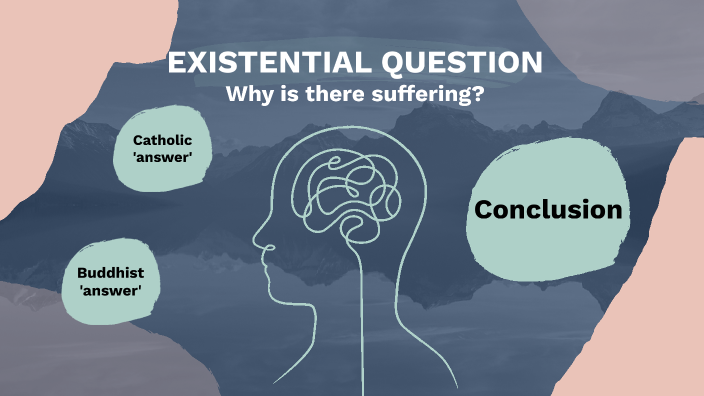 EXISTENTIAL QUESTION
Why is there suffering?

Catholic 'answer'

Buddhist 'answer'

Conclusion